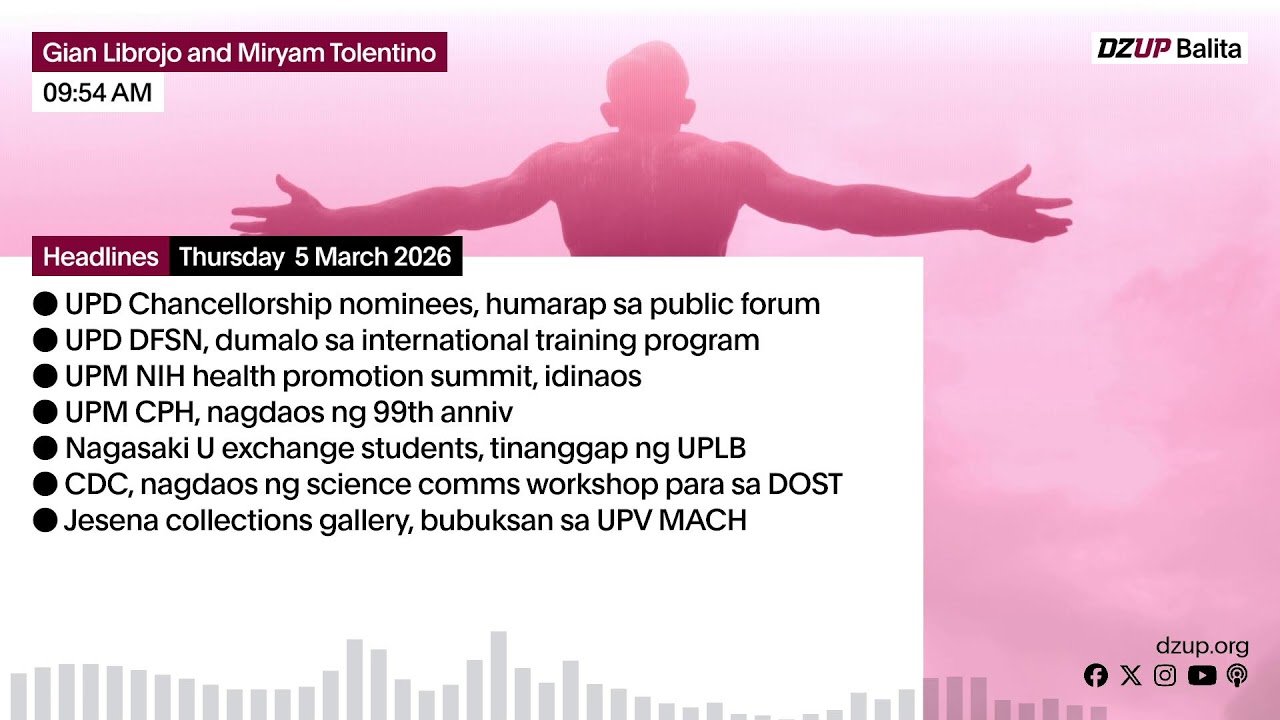 Gian Librojo and Miryam Tolentino
09:54 AM

DZUP Balita

Headlines Thursday 5 March 2026

● UPD Chancellorship nominees, humarap sa public forum
● UPD DFSN, dumalo sa international training program
● UPM NIH health promotion summit, idinaos
● UPM CPH, nagdaos ng 99th anniv
● Nagasaki U exchange students, tinanggap ng UPLB
● CDC, nagdaos ng science comms workshop para sa DOST
● Jesena collections gallery, bubuksan sa UPV MACH

dzup.org